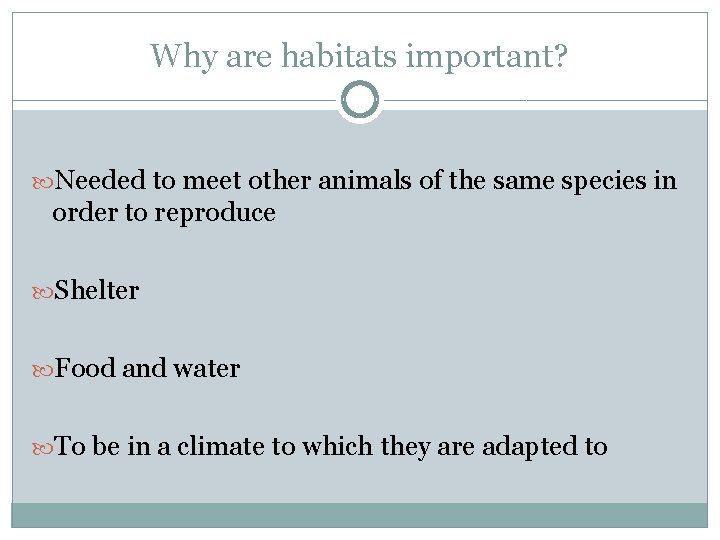 Why are habitats important?

Needed to meet other animals of the same species in order to reproduce

Shelter

Food and water

To be in a climate to which they are adapted to